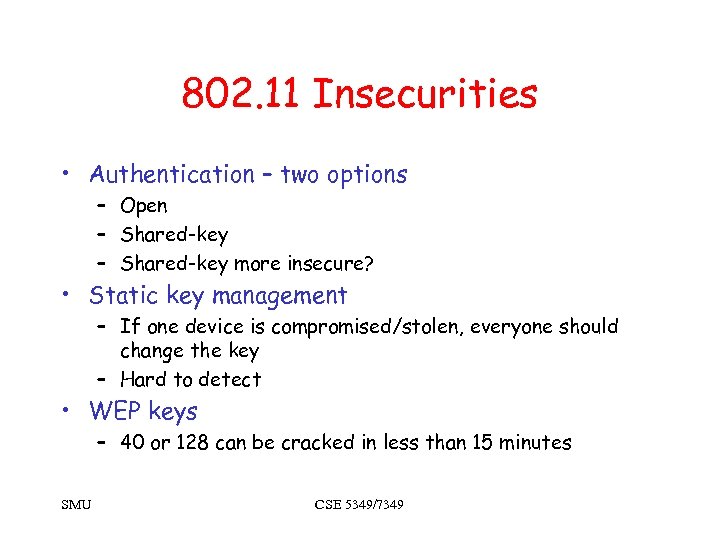 802.11 Insecurities

• Authentication – two options
– Open
– Shared-key
– Shared-key more insecure?
• Static key management
– If one device is compromised/stolen, everyone should change the key
– Hard to detect
• WEP keys
– 40 or 128 can be cracked in less than 15 minutes

SMU

CSE 5349/7349